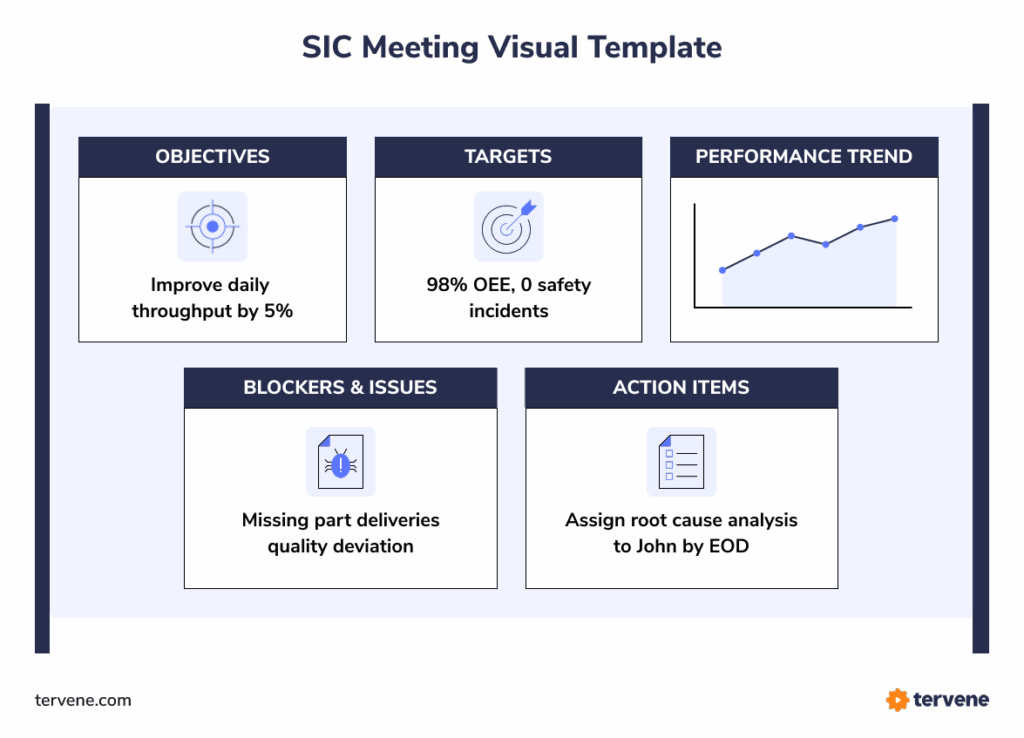 SIC Meeting Visual Template

OBJECTIVES

Improve daily throughput by 5%

TARGETS

98% OEE, 0 safety incidents

PERFORMANCE TREND

BLOCKERS & ISSUES

Missing part deliveries quality deviation

ACTION ITEMS

Assign root cause analysis to John by EOD

tervene.com

tervene